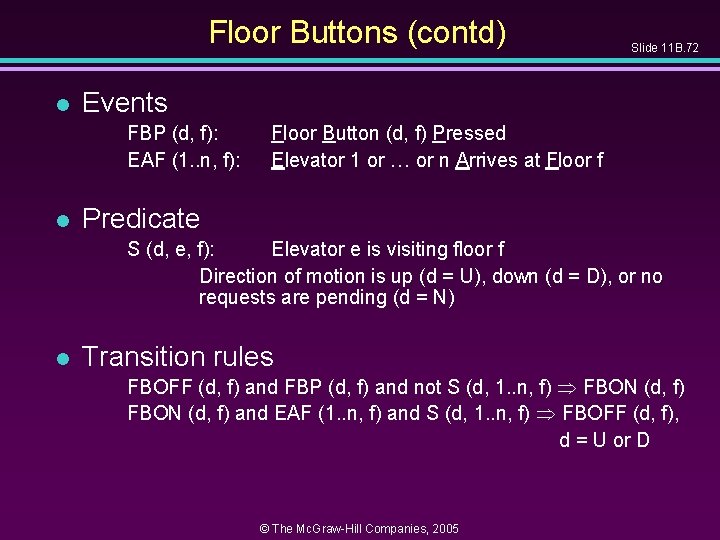 Floor Buttons (contd)

Slide 11B.72

Events

FBP (d, f): Floor Button (d, f) Pressed

EAF (1..n, f): Elevator 1 or … or n Arrives at Floor f

Predicate

S (d, e, f): Elevator e is visiting floor f

Direction of motion is up (d = U), down (d = D), or no requests are pending (d = N)

Transition rules

FBOFF (d, f) and FBP (d, f) and not S (d, 1..n, f) $\Rightarrow$ FBON (d, f)

FBON (d, f) and EAF (1..n, f) and S (d, 1..n, f) $\Rightarrow$ FBOFF (d, f), d = U or D

© The McGraw-Hill Companies, 2005